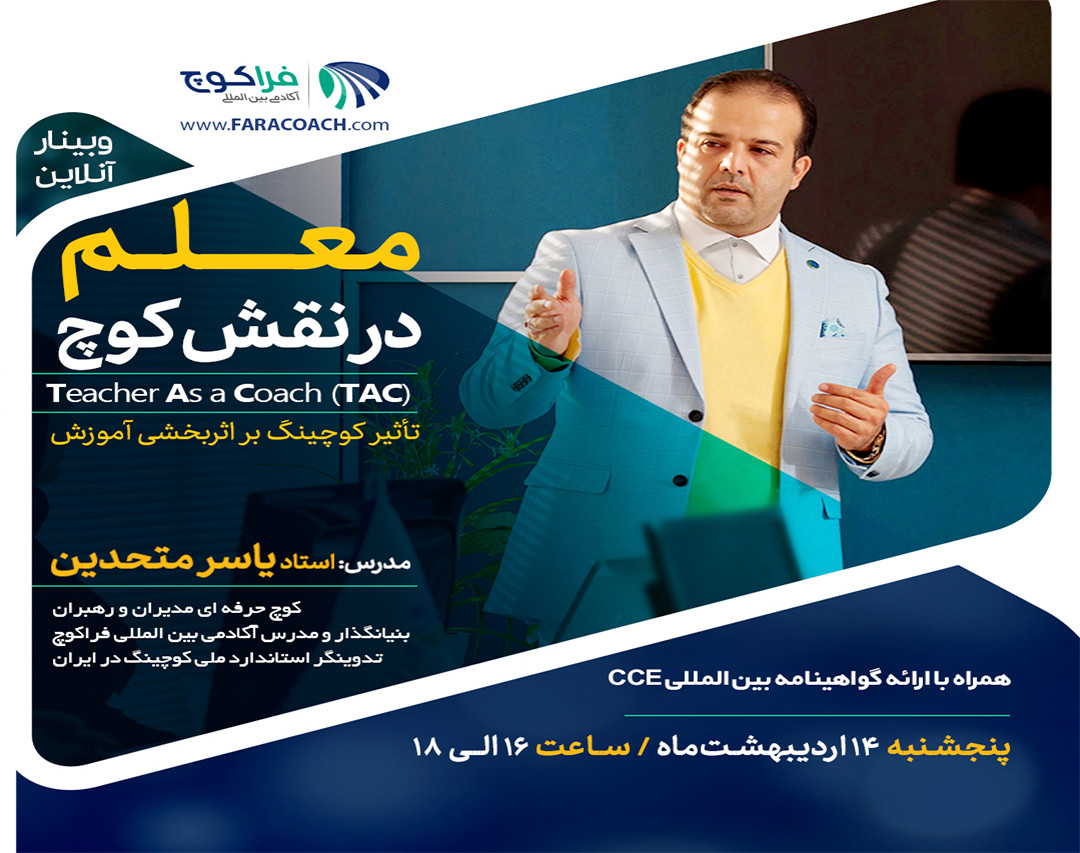 فراکوچ
آکادمی بین المللی
www.FARACOACH.com

وبینار
آنلاین

معلم
در نقش کوچ
Teacher As a Coach (TAC)
تأثیر کوچینگ بر اثربخشی آموزش

مدرس: استاد یاسر متحدین
کوچ حرفه ای مدیران و رهبران
بنیانگذار و مدرس آکادمی بین المللی فراکوچ
تدوینگر استاندارد ملی کوچینگ در ایران

همراه با ارائه گواهینامه بین المللی CCE

پنجشنبه ۱۴ اردیبهشت ماه / ساعت ۱۶ الی ۱۸